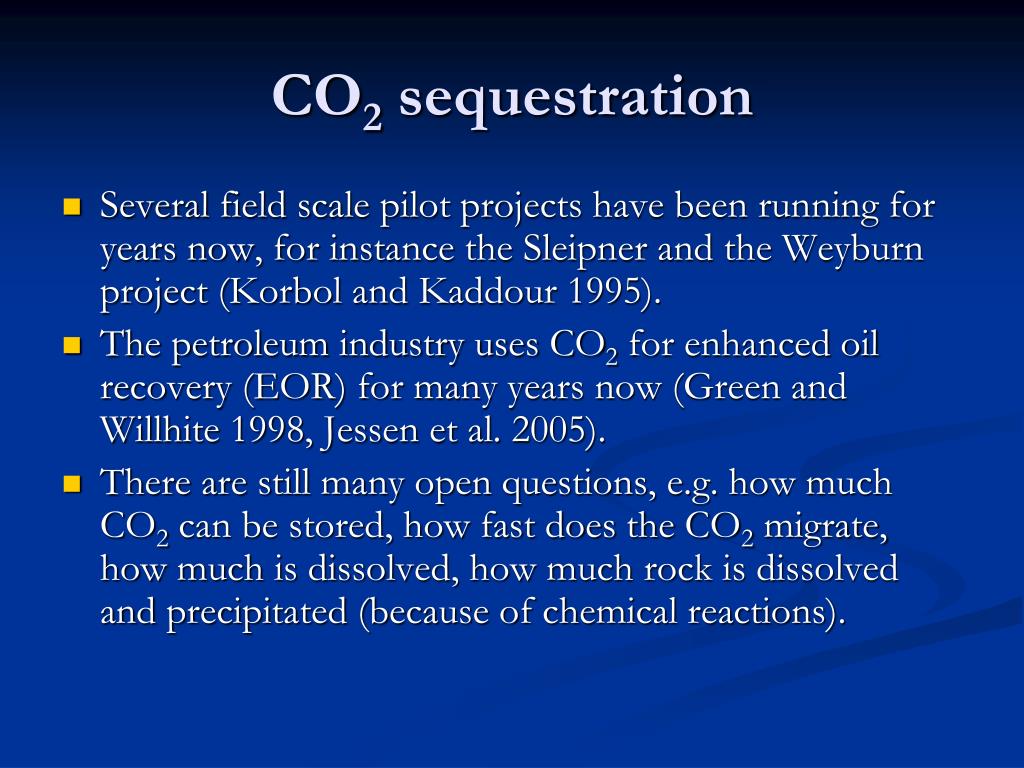 $CO_2$ sequestration

- Several field scale pilot projects have been running for years now, for instance the Sleipner and the Weyburn project (Korbol and Kaddour 1995).
- The petroleum industry uses $CO_2$ for enhanced oil recovery (EOR) for many years now (Green and Willhite 1998, Jessen et al. 2005).
- There are still many open questions, e.g. how much $CO_2$ can be stored, how fast does the $CO_2$ migrate, how much is dissolved, how much rock is dissolved and precipitated (because of chemical reactions).